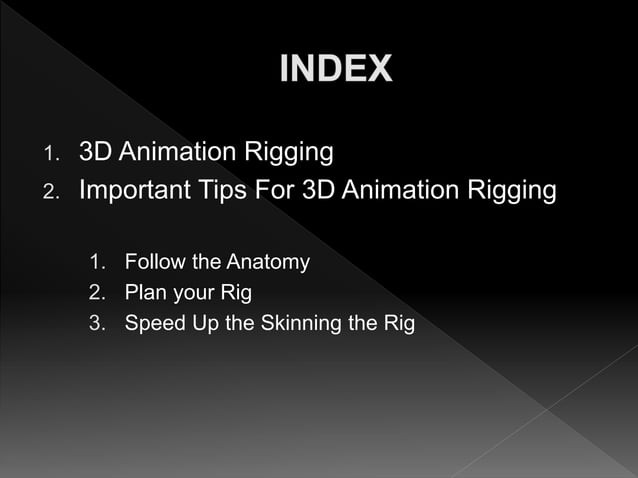 INDEX

1. 3D Animation Rigging
2. Important Tips For 3D Animation Rigging

1. Follow the Anatomy
2. Plan your Rig
3. Speed Up the Skinning the Rig